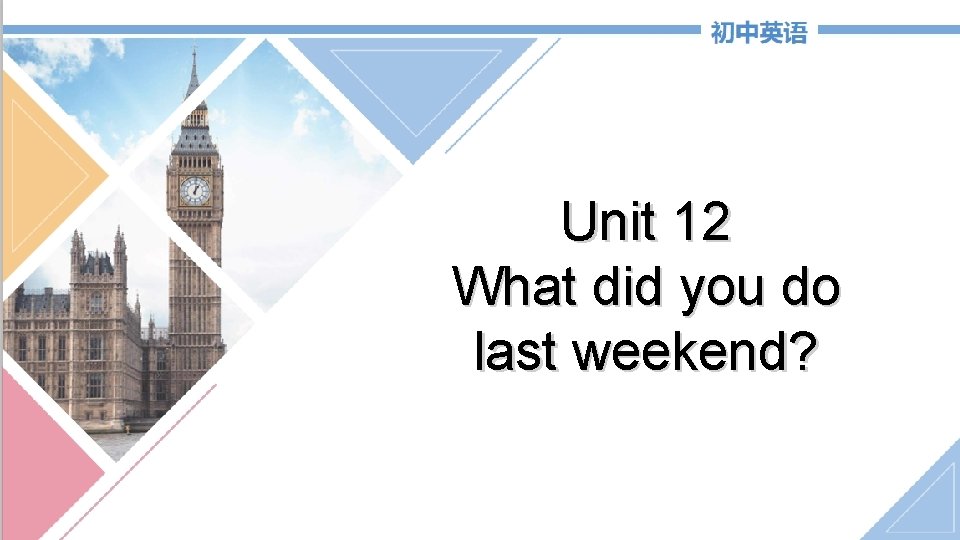 初中英语

Unit 12
What did you do last weekend?